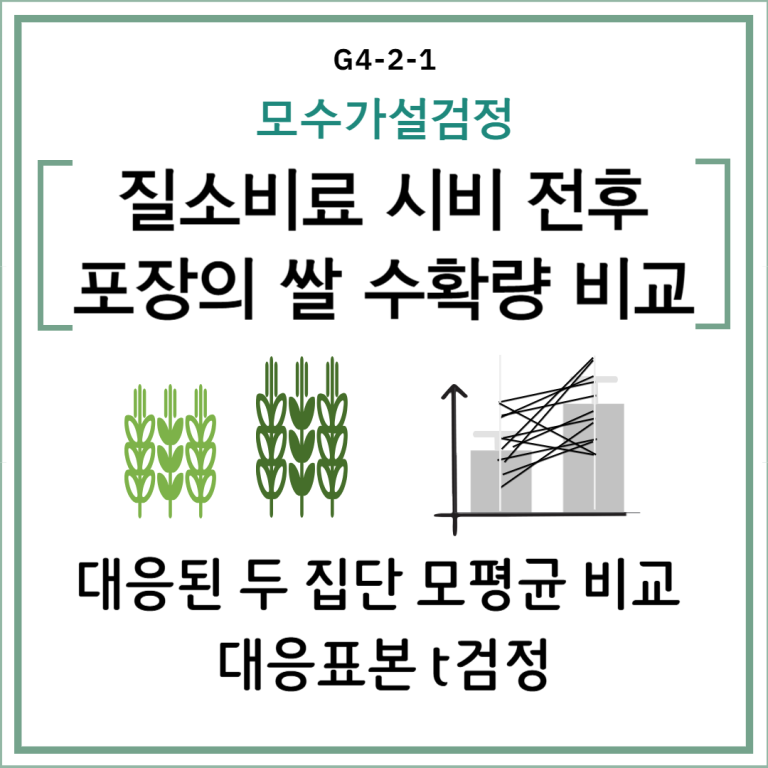 G4-2-1

모수가설검정

질소비료 시비 전후
포장의 쌀 수확량 비교

대응된 두 집단 모평균 비교
대응표본 t검정